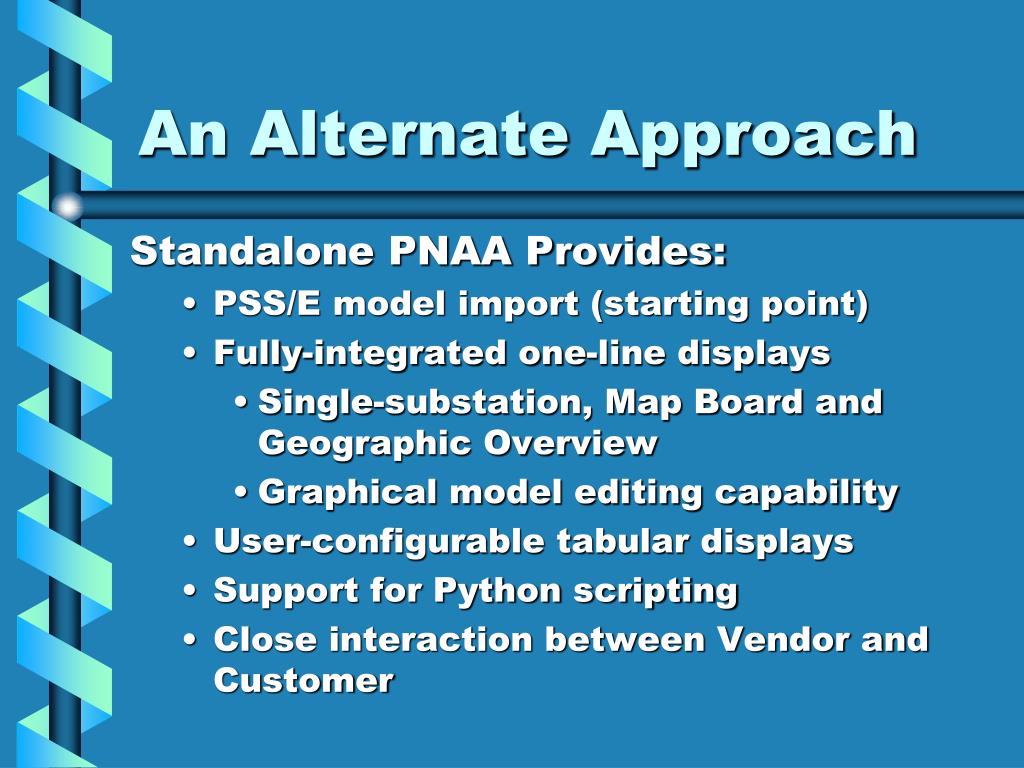 An Alternate Approach

Standalone PNAA Provides:

• PSS/E model import (starting point)
• Fully-integrated one-line displays
  • Single-substation, Map Board and Geographic Overview
  • Graphical model editing capability
• User-configurable tabular displays
• Support for Python scripting
• Close interaction between Vendor and Customer